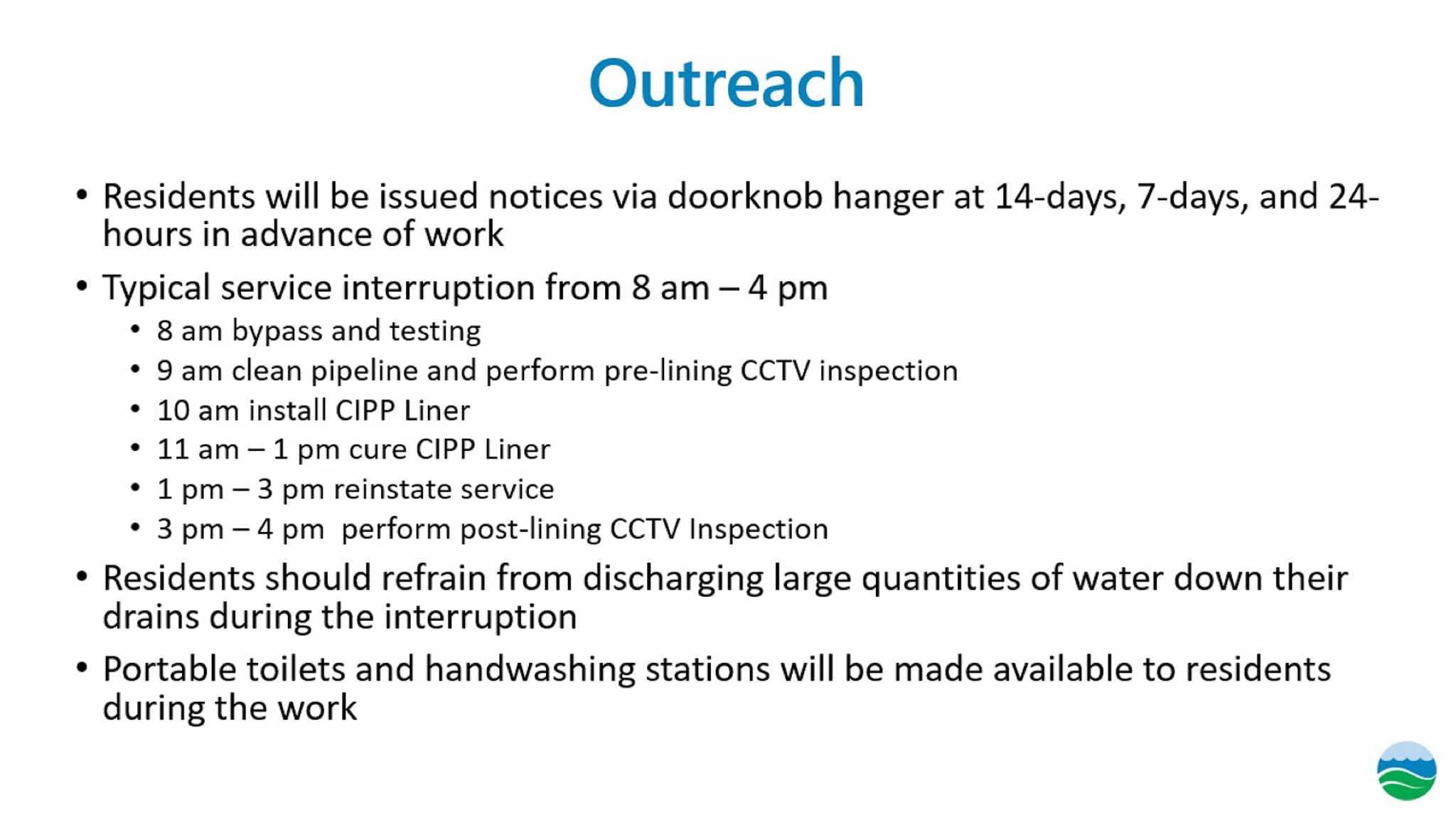 Outreach

• Residents will be issued notices via doorknob hanger at 14-days, 7-days, and 24-hours in advance of work

• Typical service interruption from 8 am – 4 pm
  • 8 am bypass and testing
  • 9 am clean pipeline and perform pre-lining CCTV inspection
  • 10 am install CIPP Liner
  • 11 am – 1 pm cure CIPP Liner
  • 1 pm – 3 pm reinstate service
  • 3 pm – 4 pm perform post-lining CCTV Inspection

• Residents should refrain from discharging large quantities of water down their drains during the interruption

• Portable toilets and handwashing stations will be made available to residents during the work